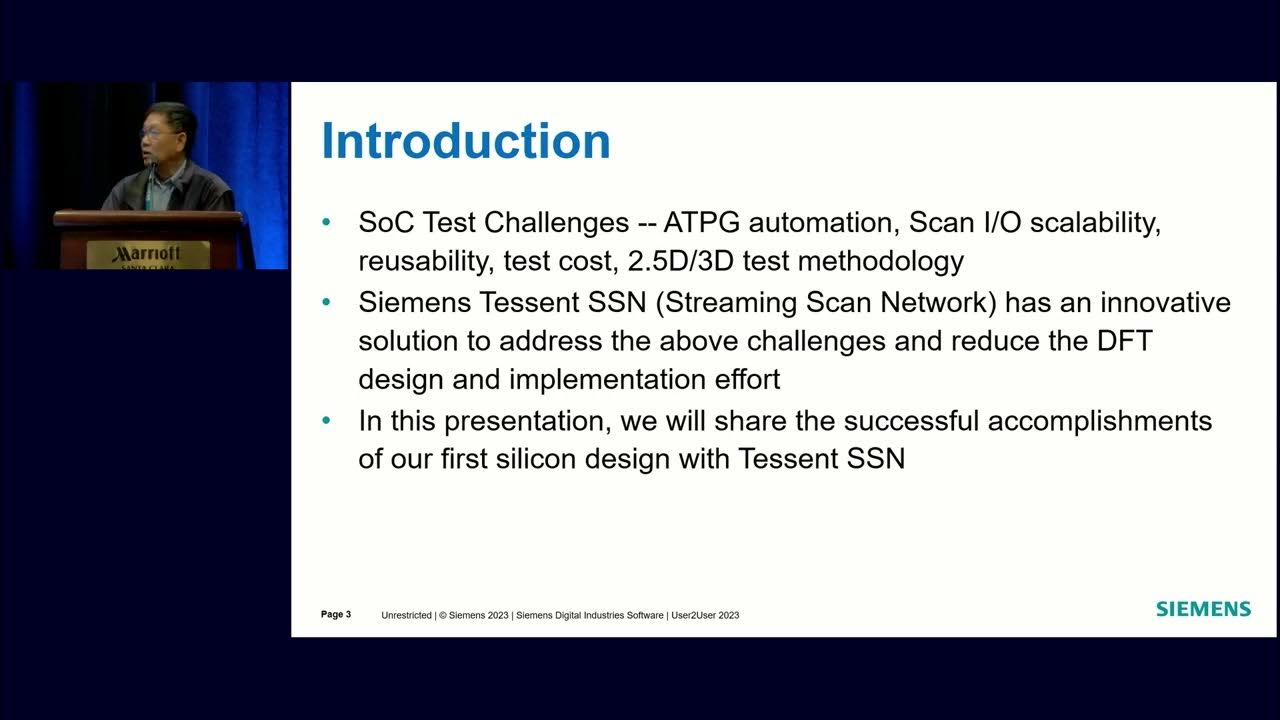 Marriott
SANTA CLARA

Introduction

• SoC Test Challenges -- ATPG automation, Scan I/O scalability, reusability, test cost, 2.5D/3D test methodology
• Siemens Tessent SSN (Streaming Scan Network) has an innovative solution to address the above challenges and reduce the DFT design and implementation effort
• In this presentation, we will share the successful accomplishments of our first silicon design with Tessent SSN

Page 3 Unrestricted | © Siemens 2023 | Siemens Digital Industries Software | User2User 2023

SIEMENS